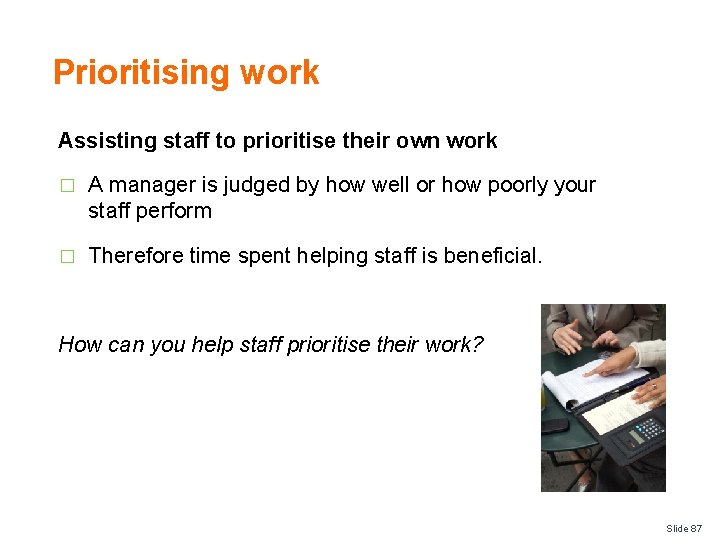 Prioritising work

Assisting staff to prioritise their own work

□ A manager is judged by how well or how poorly your staff perform

□ Therefore time spent helping staff is beneficial.

How can you help staff prioritise their work?

Slide 87